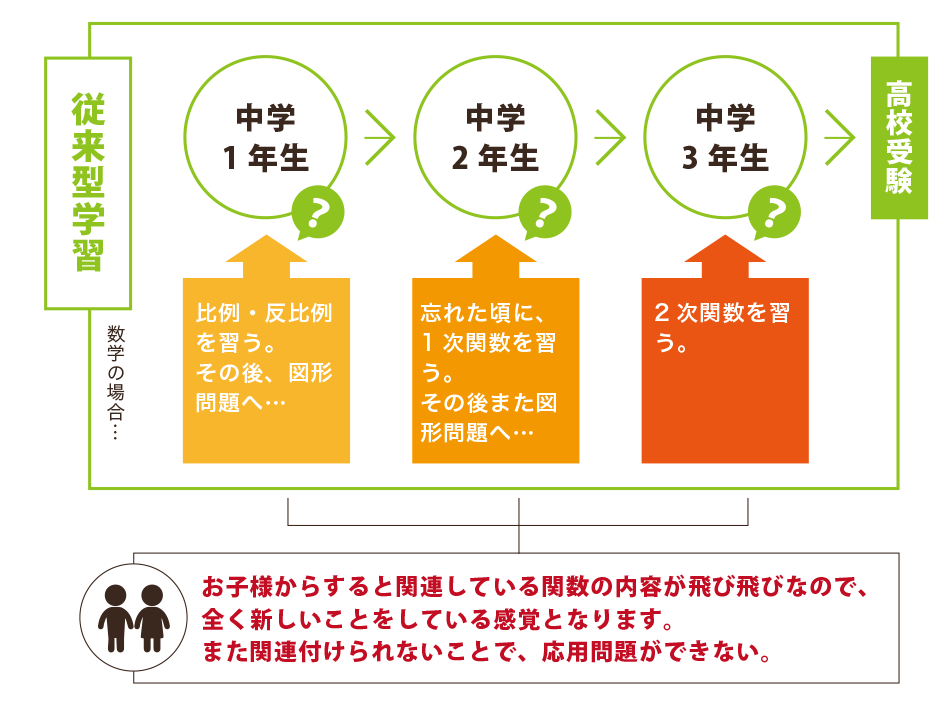 従来型学習

数学の場合…

中学
1年生

?

比例・反比例を習う。
その後、図形問題へ…

中学
2年生

?

忘れた頃に、1次関数を習う。
その後また図形問題へ…

中学
3年生

?

2次関数を習う。

高校受験

お子様からすると関連している関数の内容が飛び飛びなので、全く新しいことをしている感覚となります。
また関連付けられないことで、応用問題ができない。